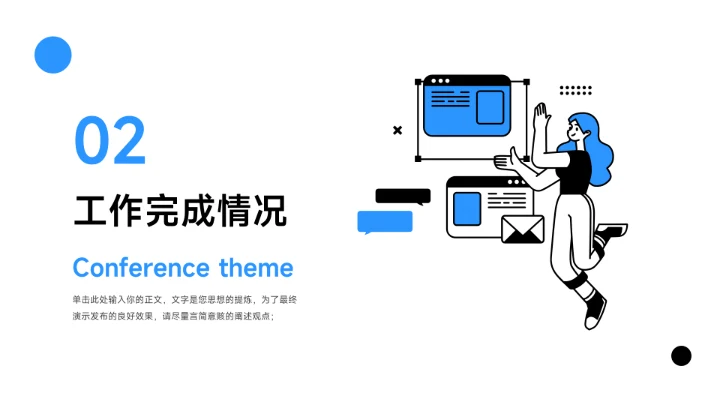 02

工作完成情况

Conference theme

单击此处输入你的正文，文字是您思想的提炼，为了最终演示发布的良好效果，请尽量言简意赅的阐述观点；